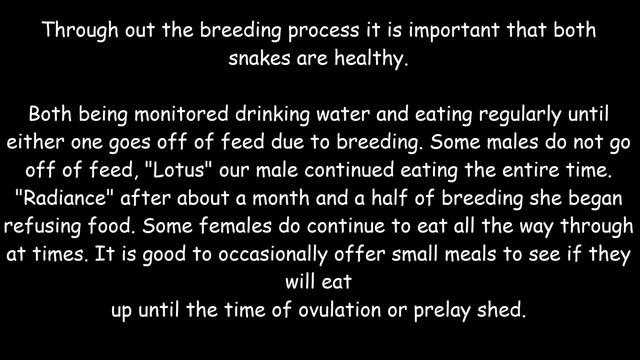 Through out the breeding process it is important that both snakes are healthy.

Both being monitored drinking water and eating regularly until either one goes off of feed due to breeding. Some males do not go off of feed, "Lotus" our male continued eating the entire time. "Radiance" after about a month and a half of breeding she began refusing food. Some females do continue to eat all the way through at times. It is good to occasionally offer small meals to see if they will eat
up until the time of ovulation or prelay shed.